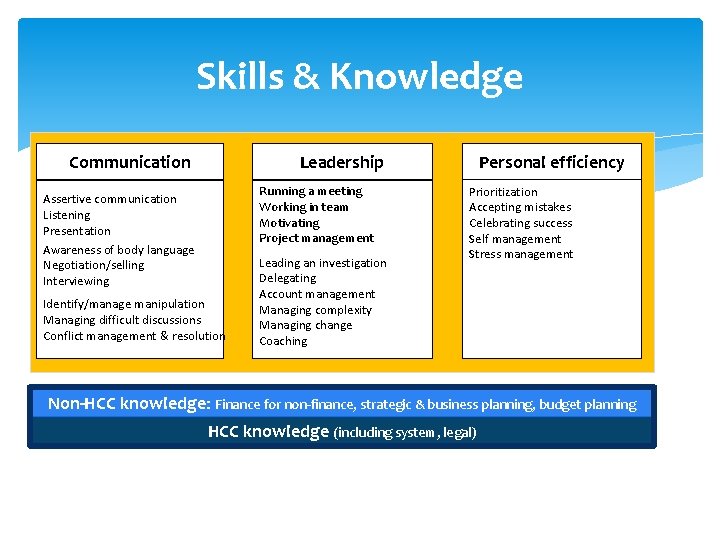 Skills & Knowledge

Communication

Assertive communication
Listening
Presentation
Awareness of body language
Negotiation/selling
Interviewing
Identify/manage manipulation
Managing difficult discussions
Conflict management & resolution

Leadership

Running a meeting
Working in team
Motivating
Project management
Leading an investigation
Delegating
Account management
Managing complexity
Managing change
Coaching

Personal efficiency

Prioritization
Accepting mistakes
Celebrating success
Self management
Stress management

Non-HCC knowledge: Finance for non-finance, strategic & business planning, budget planning

HCC knowledge (including system, legal)